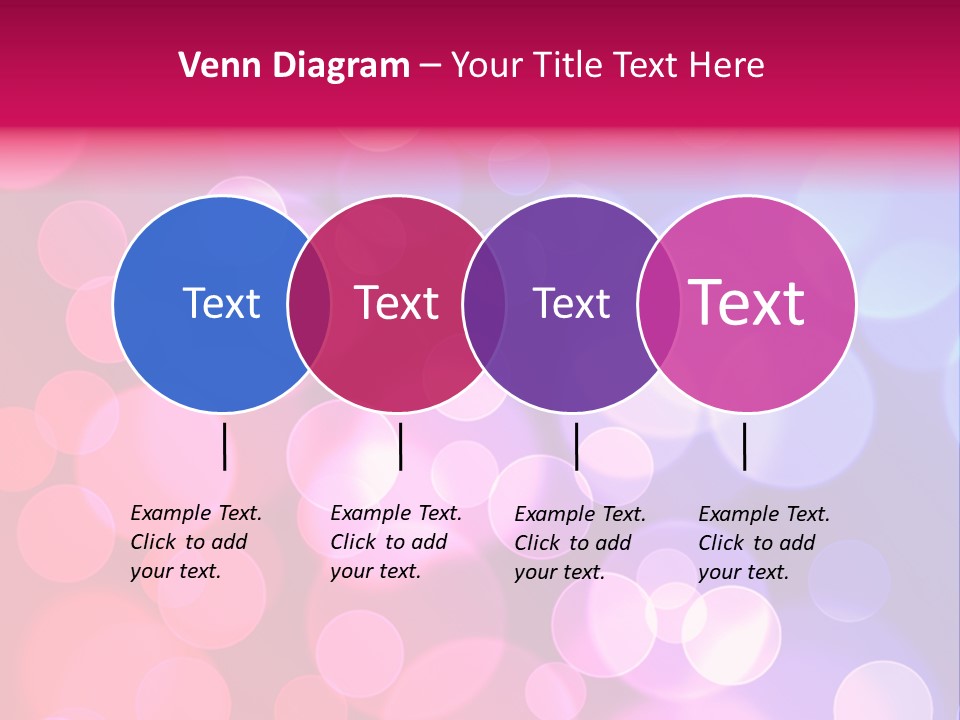 Venn Diagram – Your Title Text Here

Text

Text

Text

Text

Example Text. Click to add your text.

Example Text. Click to add your text.

Example Text. Click to add your text.

Example Text. Click to add your text.